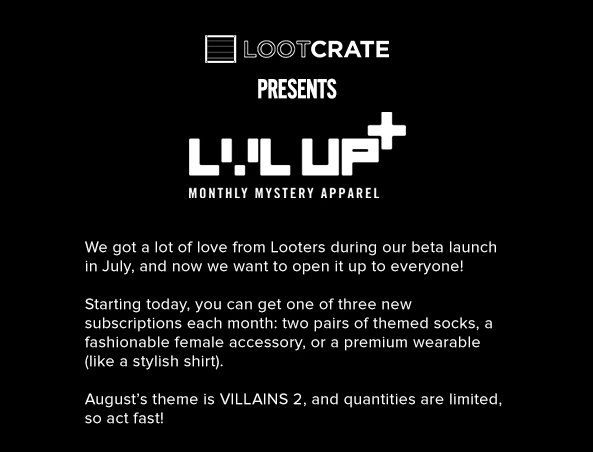 LOOTCRATE

PRESENTS

LVL UP+

MONTHLY MYSTERY APPAREL

We got a lot of love from Looters during our beta launch in July, and now we want to open it up to everyone!

Starting today, you can get one of three new subscriptions each month: two pairs of themed socks, a fashionable female accessory, or a premium wearable (like a stylish shirt).

August's theme is VILLAINS 2, and quantities are limited, so act fast!